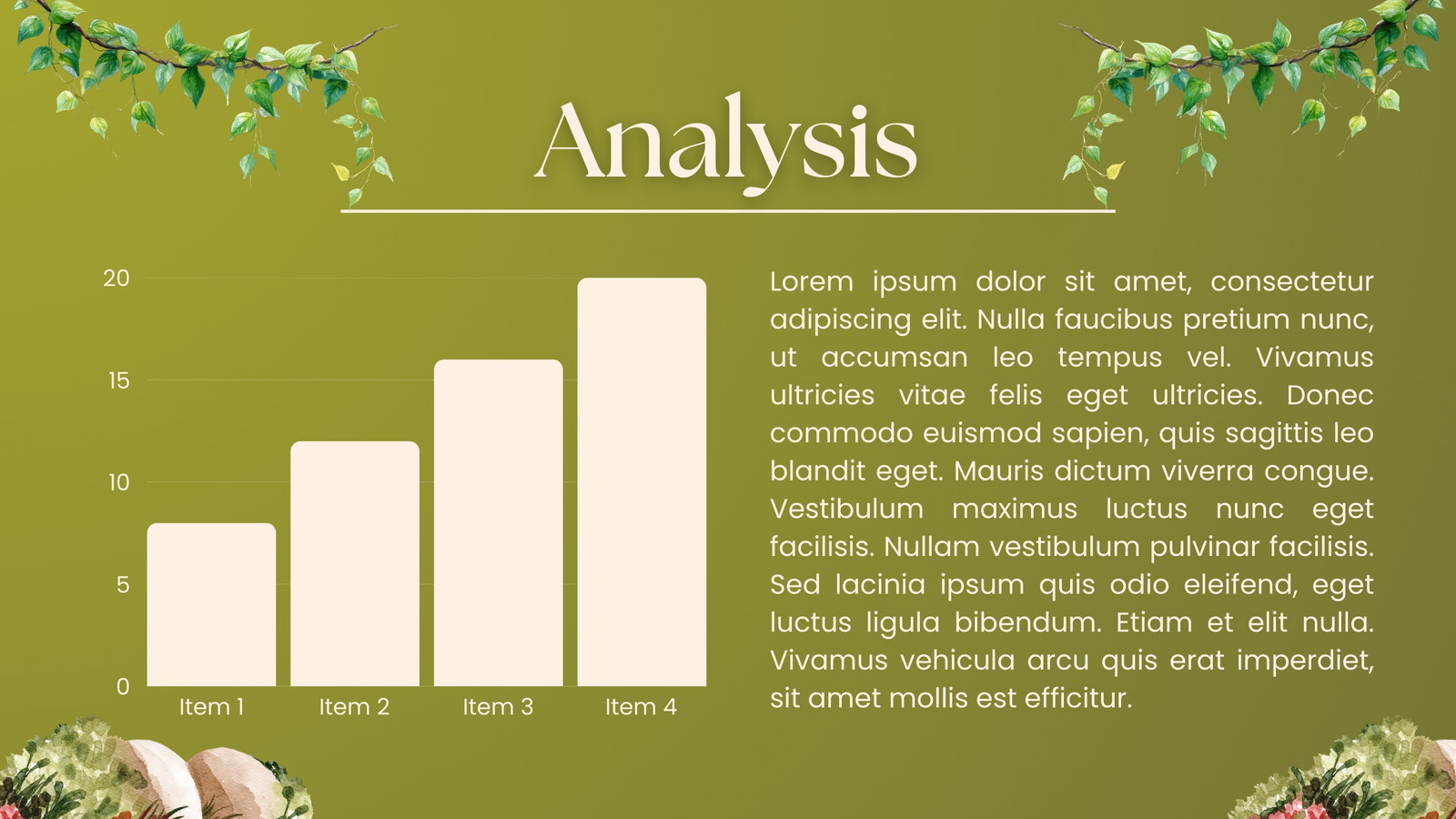 Analysis

20
15
10
5
0
Item 1
Item 2
Item 3
Item 4

Lorem ipsum dolor sit amet, consectetur adipiscing elit. Nulla faucibus pretium nunc, ut accumsan leo tempus vel. Vivamus ultricies vitae felis eget ultricies. Donec commodo euismod sapien, quis sagittis leo blandit eget. Mauris dictum viverra congue. Vestibulum maximus luctus nunc eget facilisis. Nullam vestibulum pulvinar facilisis. Sed lacinia ipsum quis odio eleifend, eget luctus ligula bibendum. Etiam et elit nulla. Vivamus vehicula arcu quis erat imperdiet, sit amet mollis est efficitur.